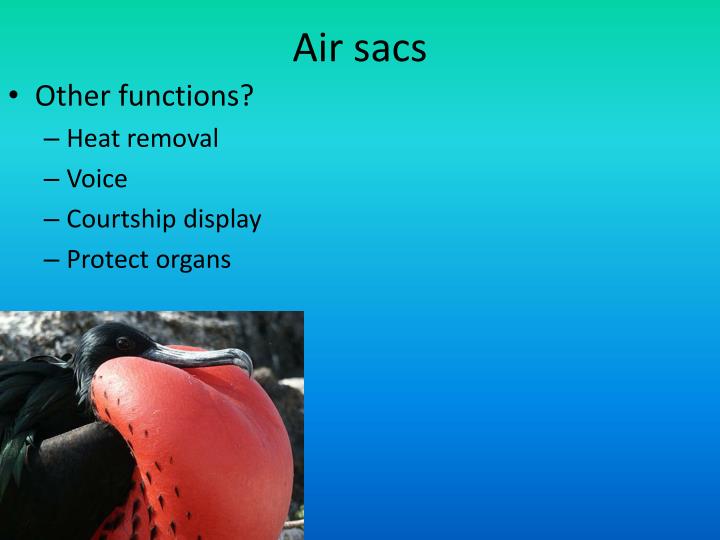 Air sacs

• Other functions?
– Heat removal
– Voice
– Courtship display
– Protect organs